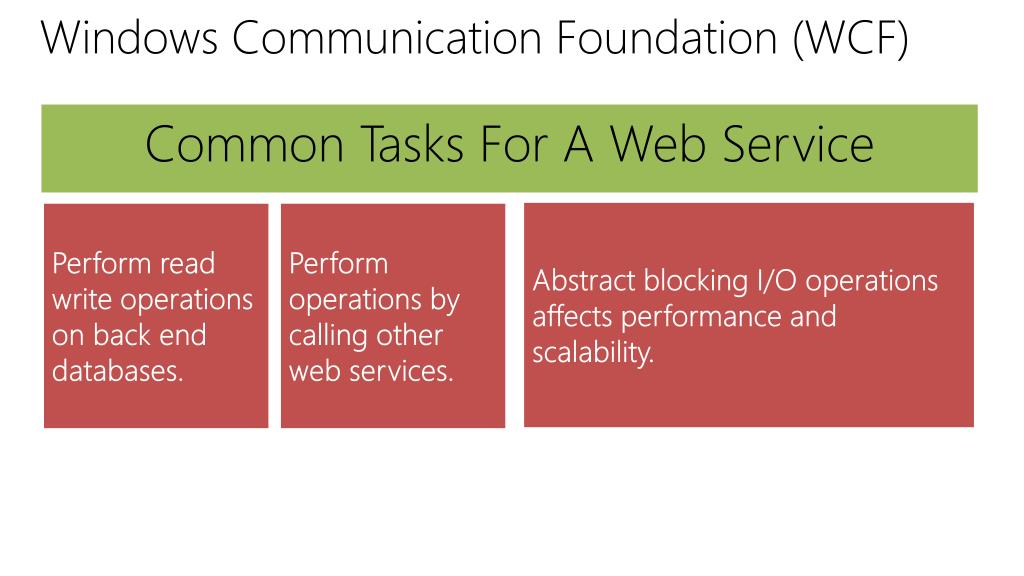 Windows Communication Foundation (WCF)

Common Tasks For A Web Service

Perform read write operations on back end databases.

Perform operations by calling other web services.

Abstract blocking I/O operations affects performance and scalability.